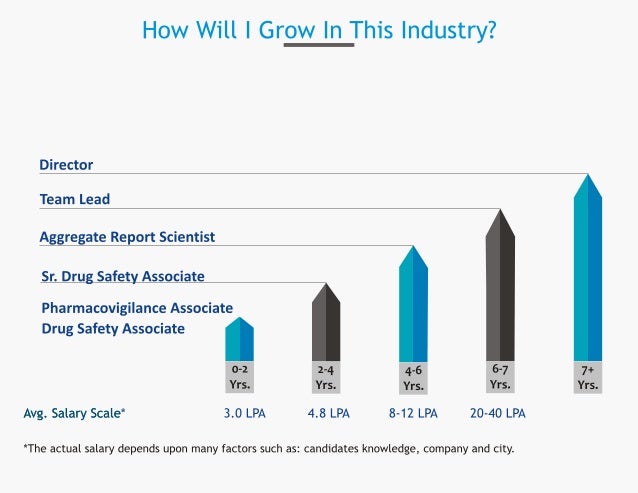 How Will I Grow In This Industry?

Director

Team Lead

Aggregate Report Scientist

Sr. Drug Safety Associate

Pharmacovigilance Associate
Drug Safety Associate

0-2 Yrs.

2-4 Yrs.

4-6 Yrs.

6-7 Yrs.

7+ Yrs.

Avg. Salary Scale*

3.0 LPA

4.8 LPA

8-12 LPA

20-40 LPA

*The actual salary depends upon many factors such as: candidates knowledge, company and city.